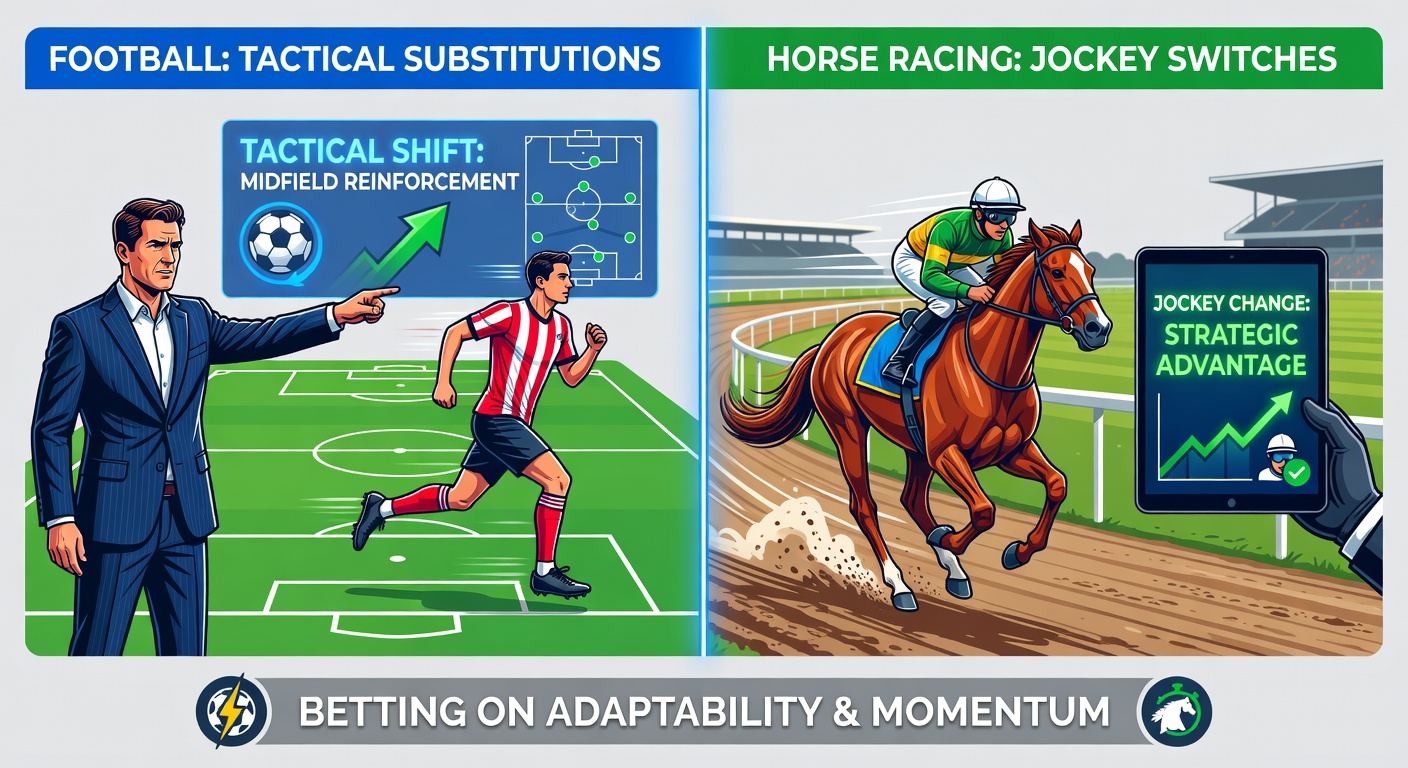 FOOTBALL: TACTICAL SUBSTITUTIONS

TACTICAL SHIFT:
MIDFIELD REINFORCEMENT

HORSE RACING: JOCKEY SWITCHES

JOCKEY CHANGE:
STRATEGIC ADVANTAGE

BETTING ON ADAPTABILITY & MOMENTUM